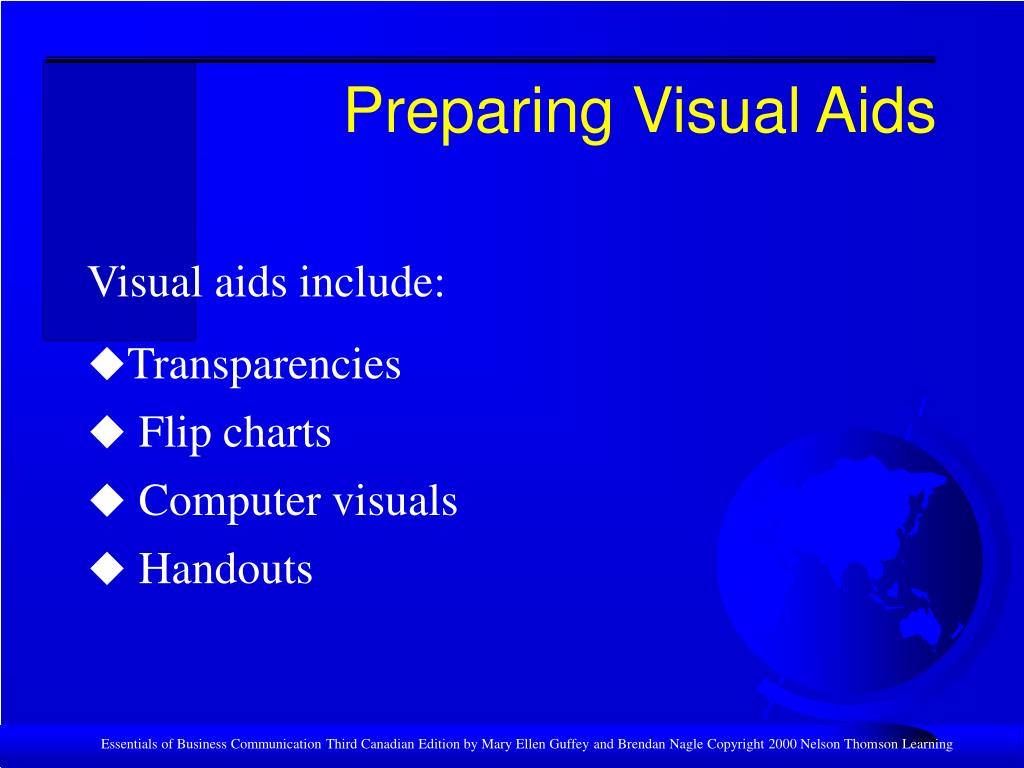 Preparing Visual Aids

Visual aids include:

◆Transparencies

◆ Flip charts

◆ Computer visuals

◆ Handouts

Essentials of Business Communication Third Canadian Edition by Mary Ellen Guffey and Brendan Nagle Copyright 2000 Nelson Thomson Learning